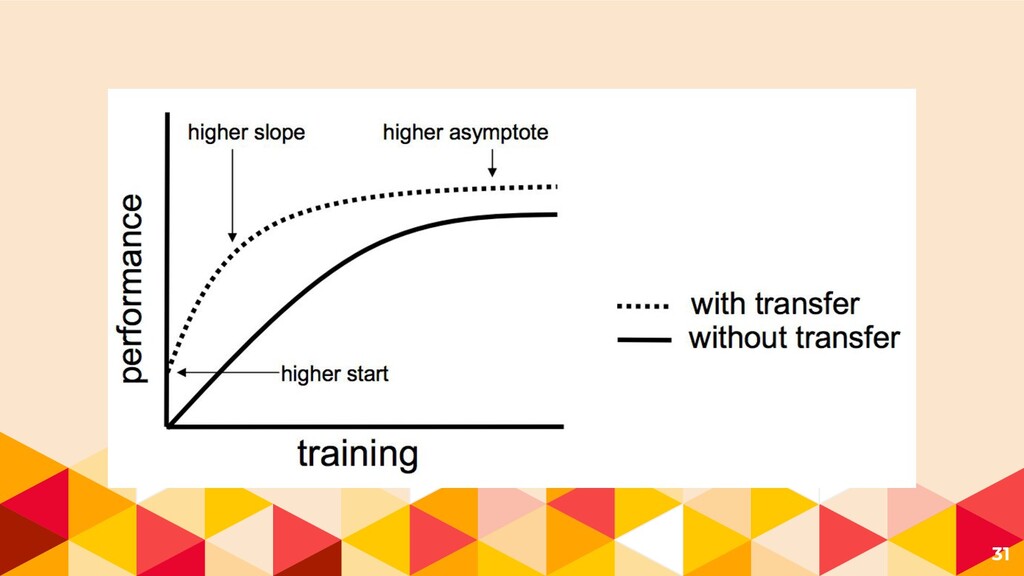 higher slope

higher asymptote

performance

higher start

training

with transfer

without transfer

31